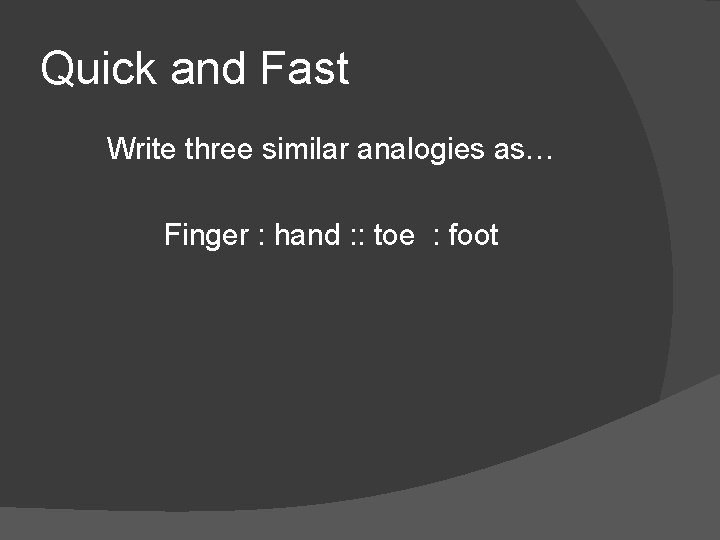 Quick and Fast

Write three similar analogies as…

Finger : hand :: toe : foot